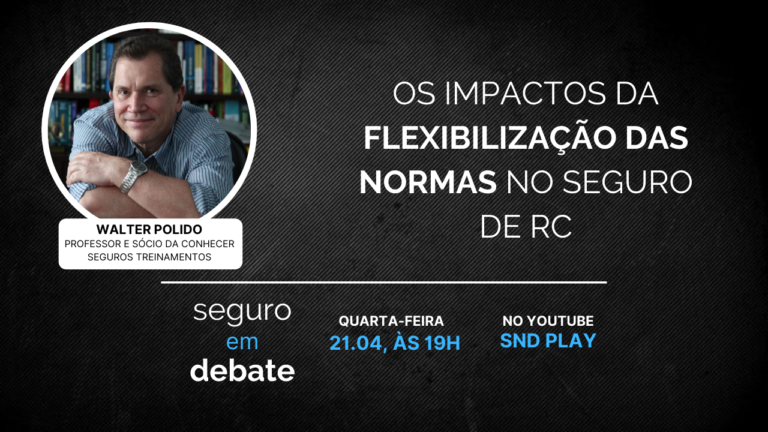 WALTER POLIDO
PROFESSOR E SÓCIO DA CONHECER SEGUROS TREINAMENTOS

OS IMPACTOS DA FLEXIBILIZAÇÃO DAS NORMAS NO SEGURO DE RC

seguro
em
debate

QUARTA-FEIRA
21.04, ÀS 19H

NO YOUTUBE
SND PLAY